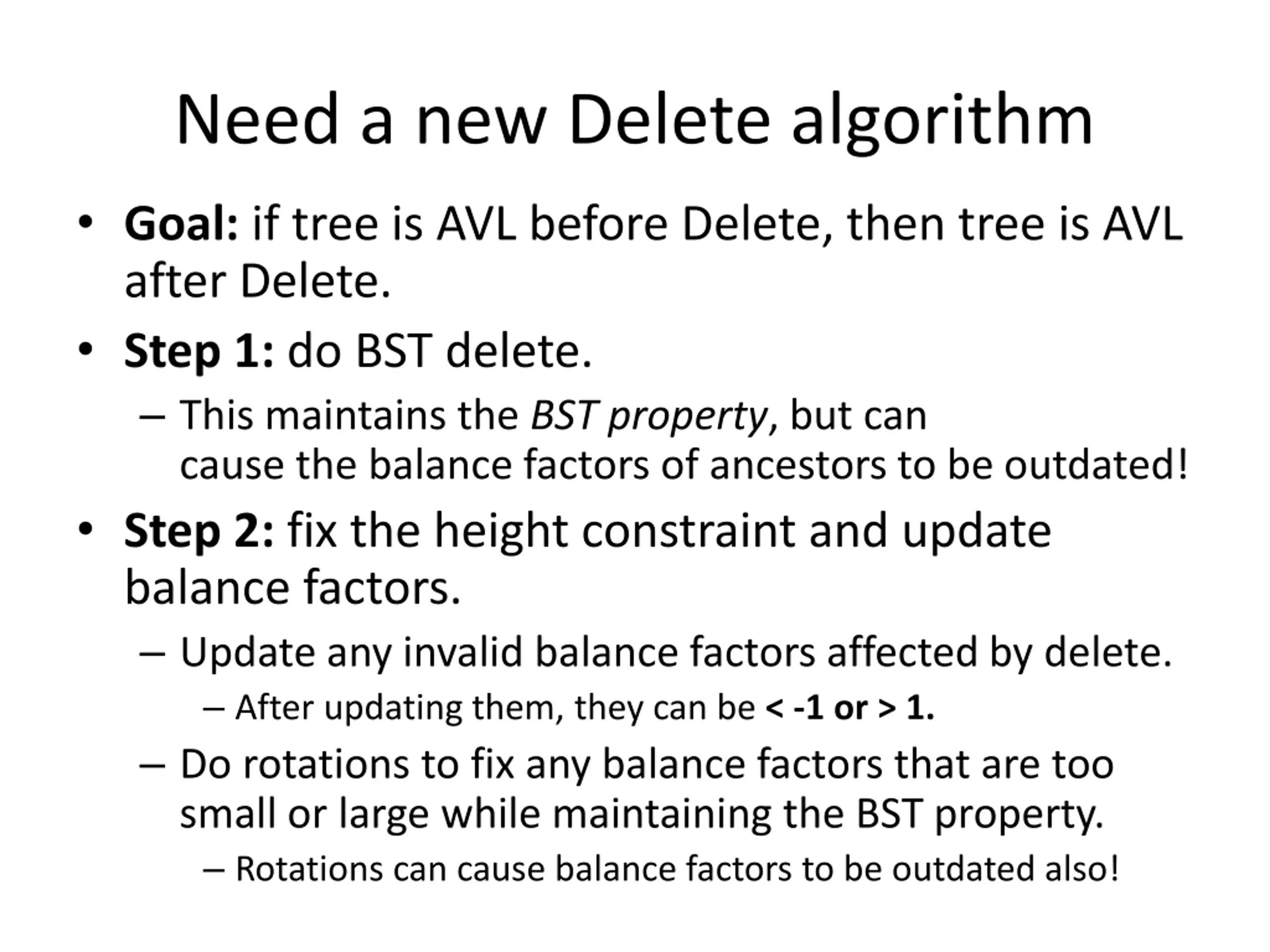 Need a new Delete algorithm

• Goal: if tree is AVL before Delete, then tree is AVL after Delete.

• Step 1: do BST delete.

– This maintains the BST property, but can cause the balance factors of ancestors to be outdated!

• Step 2: fix the height constraint and update balance factors.

– Update any invalid balance factors affected by delete.

– After updating them, they can be < -1 or > 1.

– Do rotations to fix any balance factors that are too small or large while maintaining the BST property.

– Rotations can cause balance factors to be outdated also!